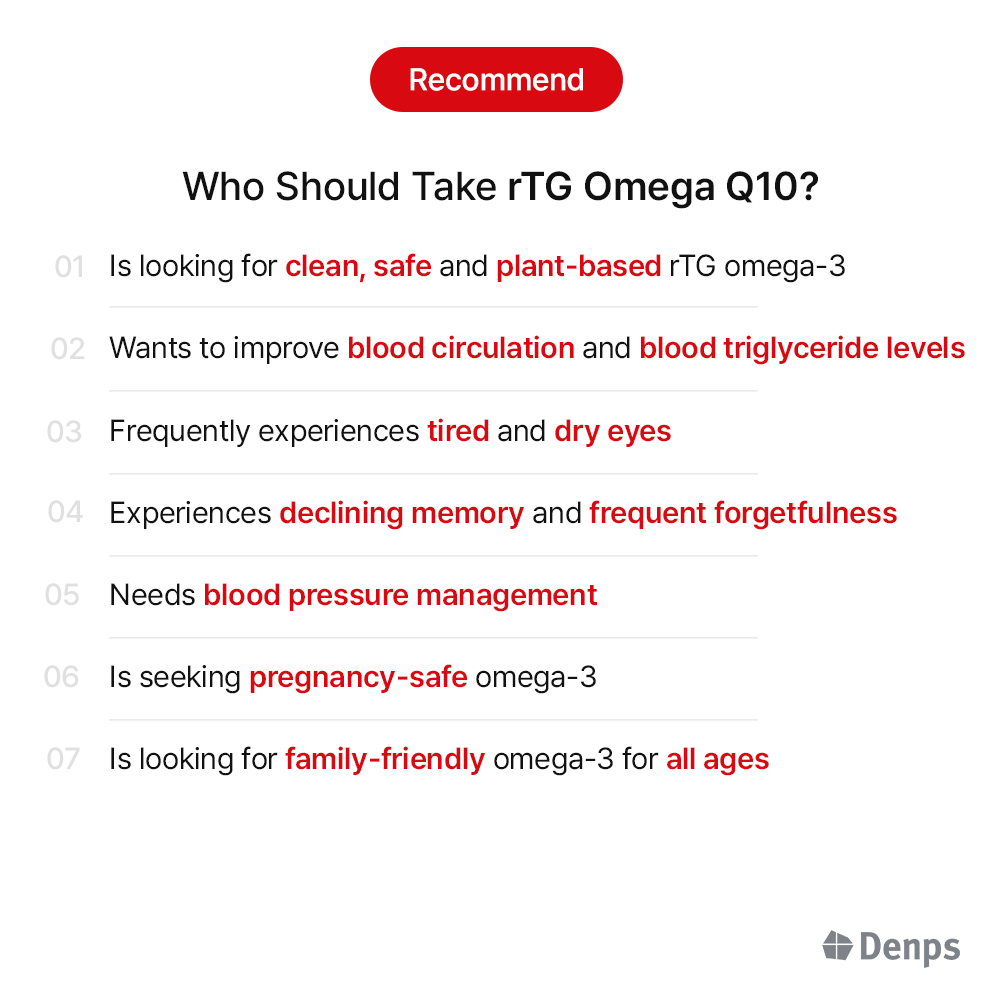 Recommend

Who Should Take rTG Omega Q10?

01 Is looking for clean, safe and plant-based rTG omega-3

02 Wants to improve blood circulation and blood triglyceride levels

03 Frequently experiences tired and dry eyes

04 Experiences declining memory and frequent forgetfulness

05 Needs blood pressure management

06 Is seeking pregnancy-safe omega-3

07 Is looking for family-friendly omega-3 for all ages

Denps